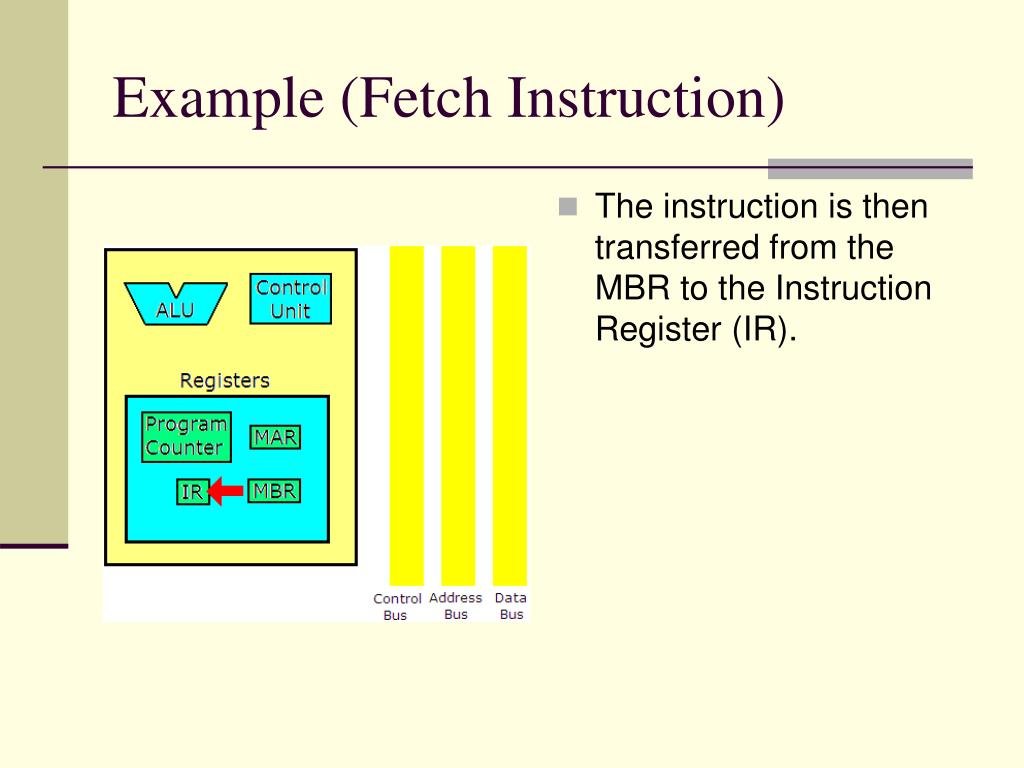 Example (Fetch Instruction)

ALU

Control Unit

Registers

Program Counter

MAR

IR

MBR

Control Bus

Address Bus

Data Bus

The instruction is then transferred from the MBR to the Instruction Register (IR).